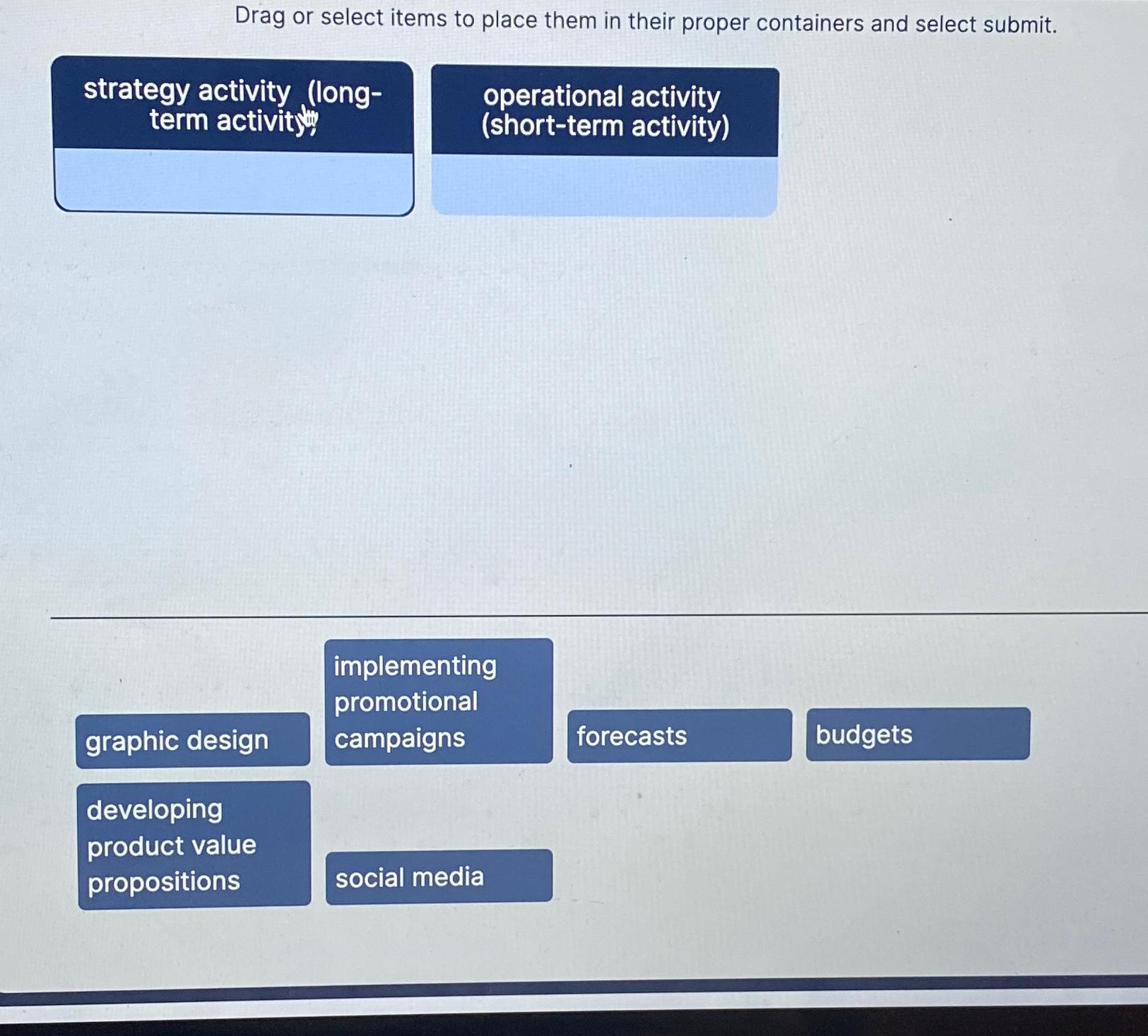 Drag or select items to place them in their proper containers and select submit.

strategy activity (long-term activity)

operational activity (short-term activity)

graphic design

implementing promotional campaigns

forecasts

budgets

developing product value propositions

social media